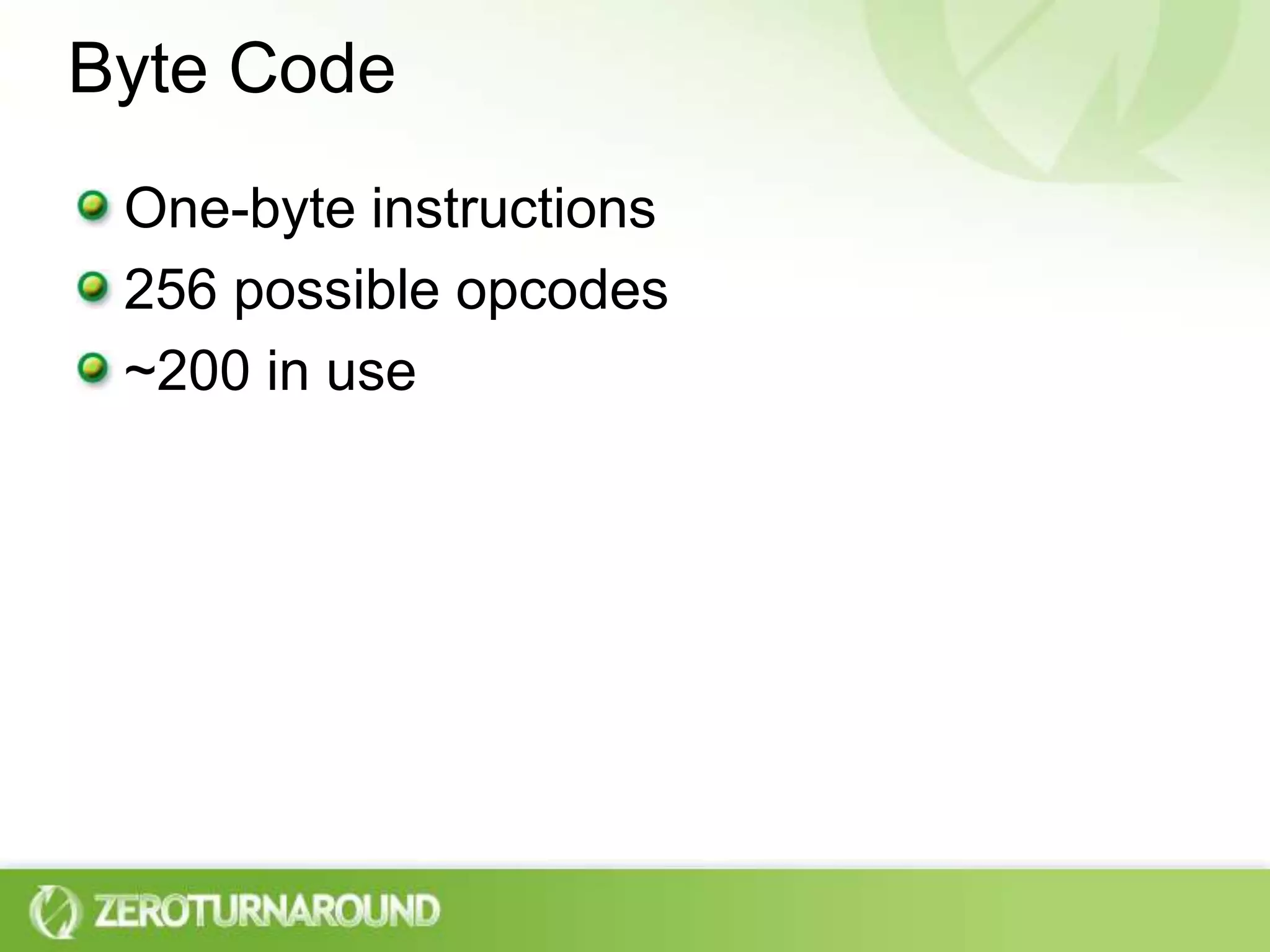 Byte Code

One-byte instructions

256 possible opcodes

~200 in use

ZEROTURNAROUND